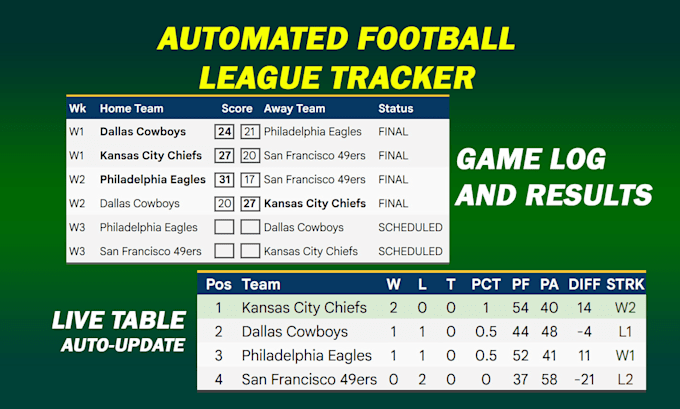 AUTOMATED FOOTBALL LEAGUE TRACKER

| Wk | Home Team | Score | | Away Team | Status |
|---|---|---|---|---|---|
| W1 | Dallas Cowboys | 24 | 21 | Philadelphia Eagles | FINAL |
| W1 | Kansas City Chiefs | 27 | 20 | San Francisco 49ers | FINAL |
| W2 | Philadelphia Eagles | 31 | 17 | San Francisco 49ers | FINAL |
| W2 | Dallas Cowboys | 20 | 27 | Kansas City Chiefs | FINAL |
| W3 | Philadelphia Eagles | | | Dallas Cowboys | SCHEDULED |
| W3 | San Francisco 49ers | | | Kansas City Chiefs | SCHEDULED |

GAME LOG AND RESULTS

LIVE TABLE
AUTO-UPDATE

| Pos | Team | W | L | T | PCT | PF | PA | DIFF | STRK |
|---|---|---|---|---|---|---|---|---|---|
| 1 | Kansas City Chiefs | 2 | 0 | 0 | 1 | 54 | 40 | 14 | W2 |
| 2 | Dallas Cowboys | 1 | 1 | 0 | 0.5 | 44 | 48 | -4 | L1 |
| 3 | Philadelphia Eagles | 1 | 1 | 0 | 0.5 | 52 | 41 | 11 | W1 |
| 4 | San Francisco 49ers | 0 | 2 | 0 | 0 | 37 | 58 | -21 | L2 |